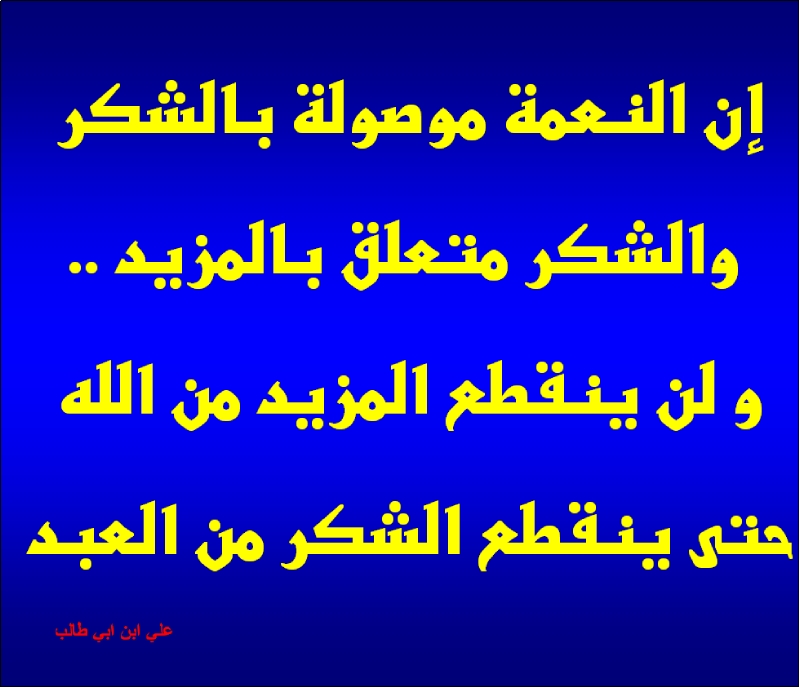 إن النعمة موصولة بالشكر

والشكر متعلق بالمزيد ..

و لن ينقطع المزيد من الله

حتى ينقطع الشكر من العبد

علي ابن ابي طالب